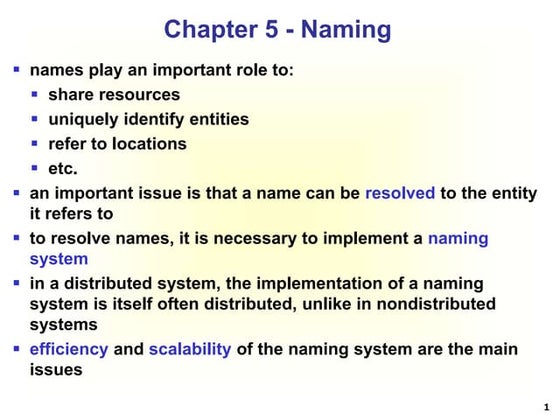 Chapter 5 - Naming

- names play an important role to:
  - share resources
  - uniquely identify entities
  - refer to locations
  - etc.
- an important issue is that a name can be resolved to the entity it refers to
- to resolve names, it is necessary to implement a naming system
- in a distributed system, the implementation of a naming system is itself often distributed, unlike in nondistributed systems
- efficiency and scalability of the naming system are the main issues

1